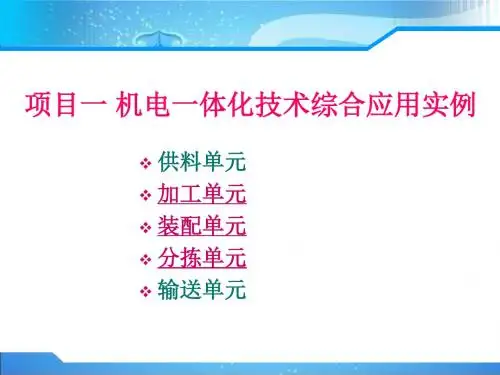 项目一 机电一体化技术综合应用实例

❖ 供料单元
❖ 加工单元
❖ 装配单元
❖ 分拣单元
❖ 输送单元